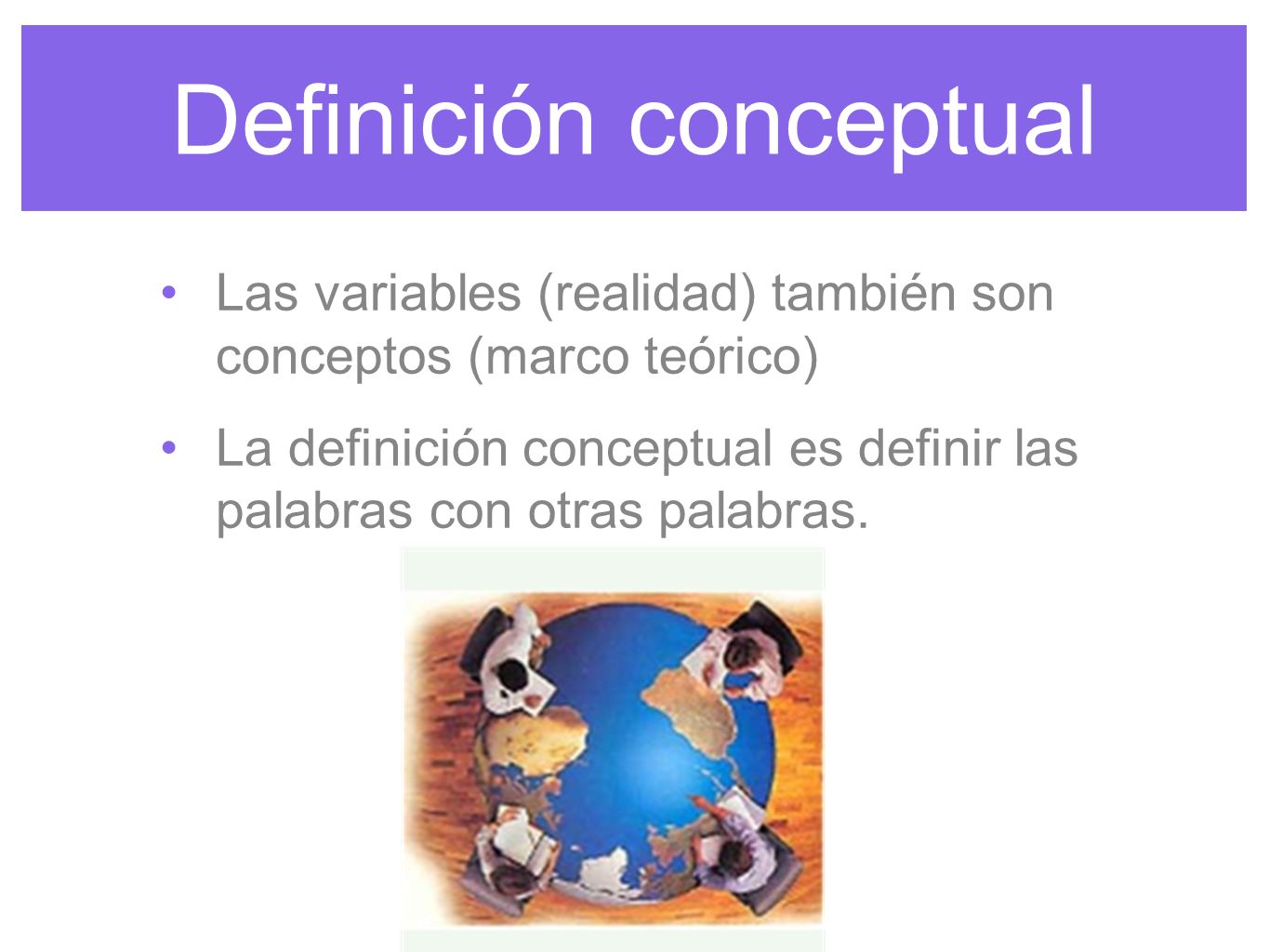 Definición conceptual

• Las variables (realidad) también son conceptos (marco teórico)

• La definición conceptual es definir las palabras con otras palabras.